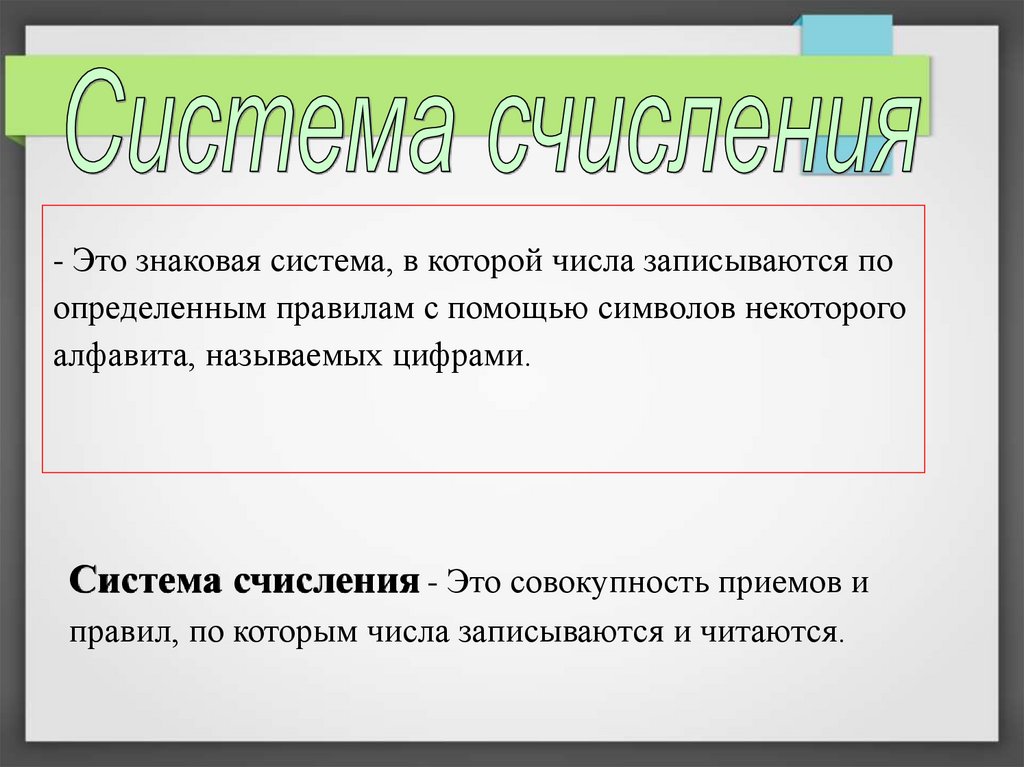 Система счисления

- Это знаковая система, в которой числа записываются по определенным правилам с помощью символов некоторого алфавита, называемых цифрами.

Система счисления - Это совокупность приемов и правил, по которым числа записываются и читаются.